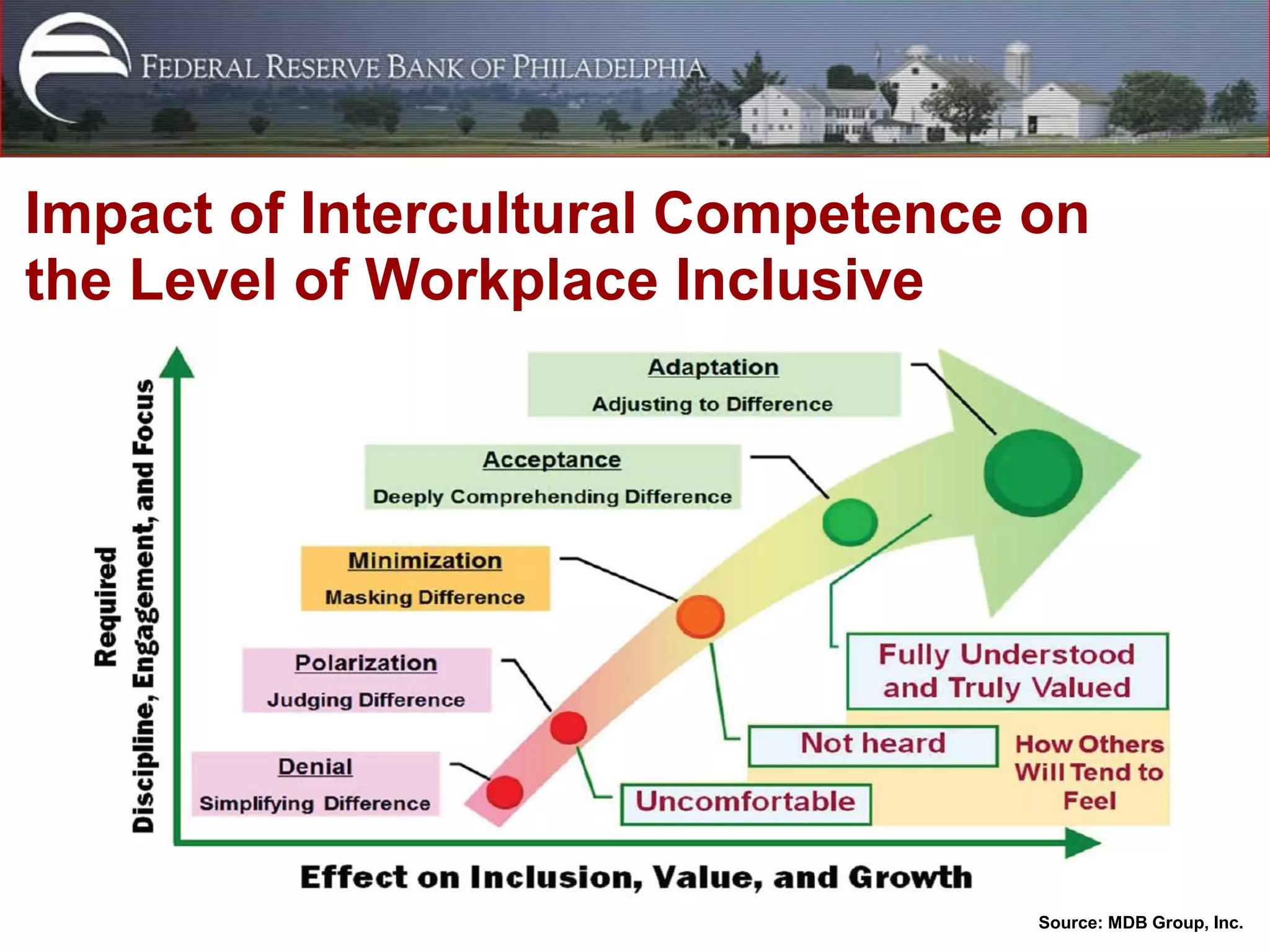 FEDERAL RESERVE BANK OF PHILADELPHIA

Impact of Intercultural Competence on the Level of Workplace Inclusive

Required
Discipline, Engagement, and Focus

Adaptation
Adjusting to Difference

Acceptance
Deeply Comprehending Difference

Minimization
Masking Difference

Polarization
Judging Difference

Denial
Simplifying Difference

Fully Understood and Truly Valued

Not heard

Uncomfortable

How Others Will Tend to Feel

Effect on Inclusion, Value, and Growth

Source: MDB Group, Inc.